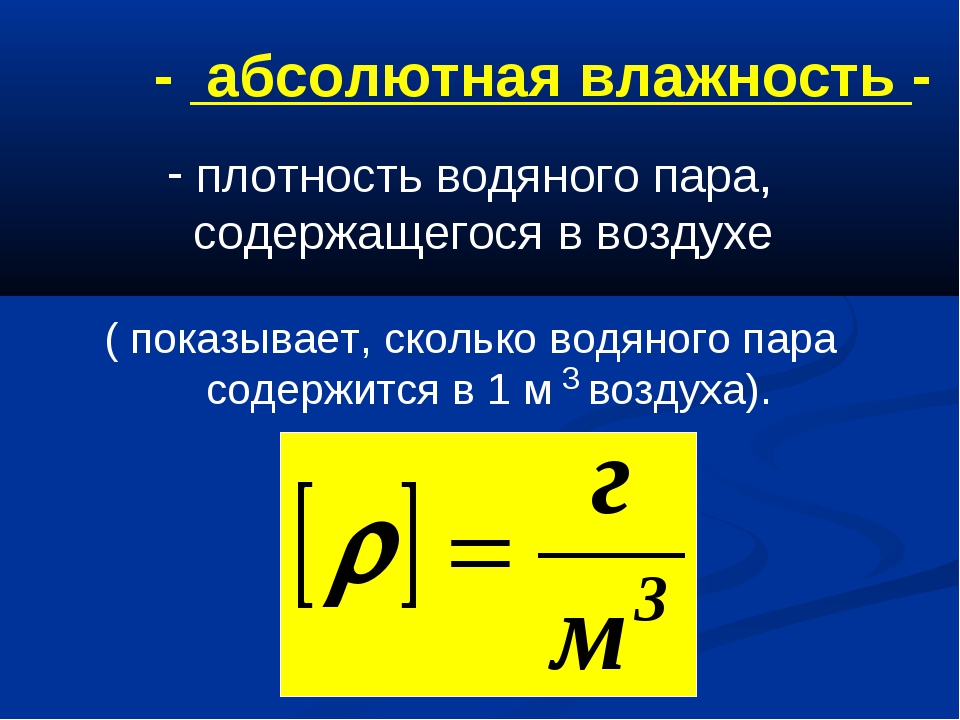 - абсолютная влажность -

- плотность водяного пара, содержащегося в воздухе

( показывает, сколько водяного пара содержится в 1 м $^3$ воздуха).

$[\rho] = \frac{г}{м^3}$